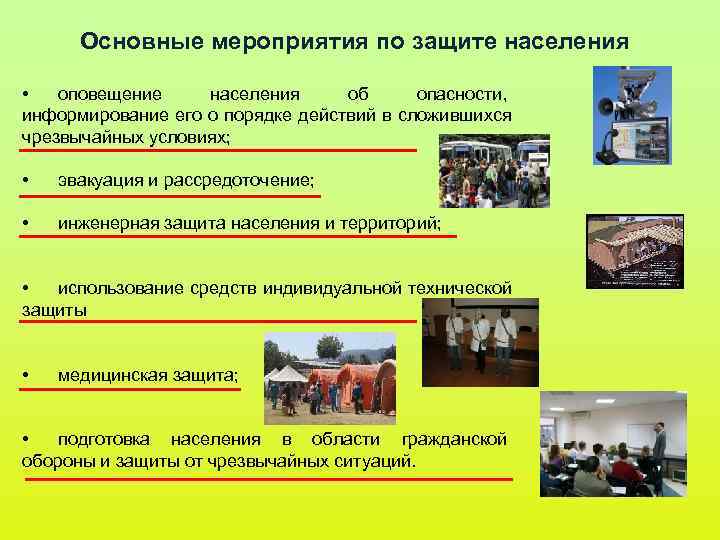 Основные мероприятия по защите населения

• оповещение населения об опасности, информирование его о порядке действий в сложившихся чрезвычайных условиях;

• эвакуация и рассредоточение;

• инженерная защита населения и территорий;

• использование средств индивидуальной технической защиты

• медицинская защита;

• подготовка населения в области гражданской обороны и защиты от чрезвычайных ситуаций.